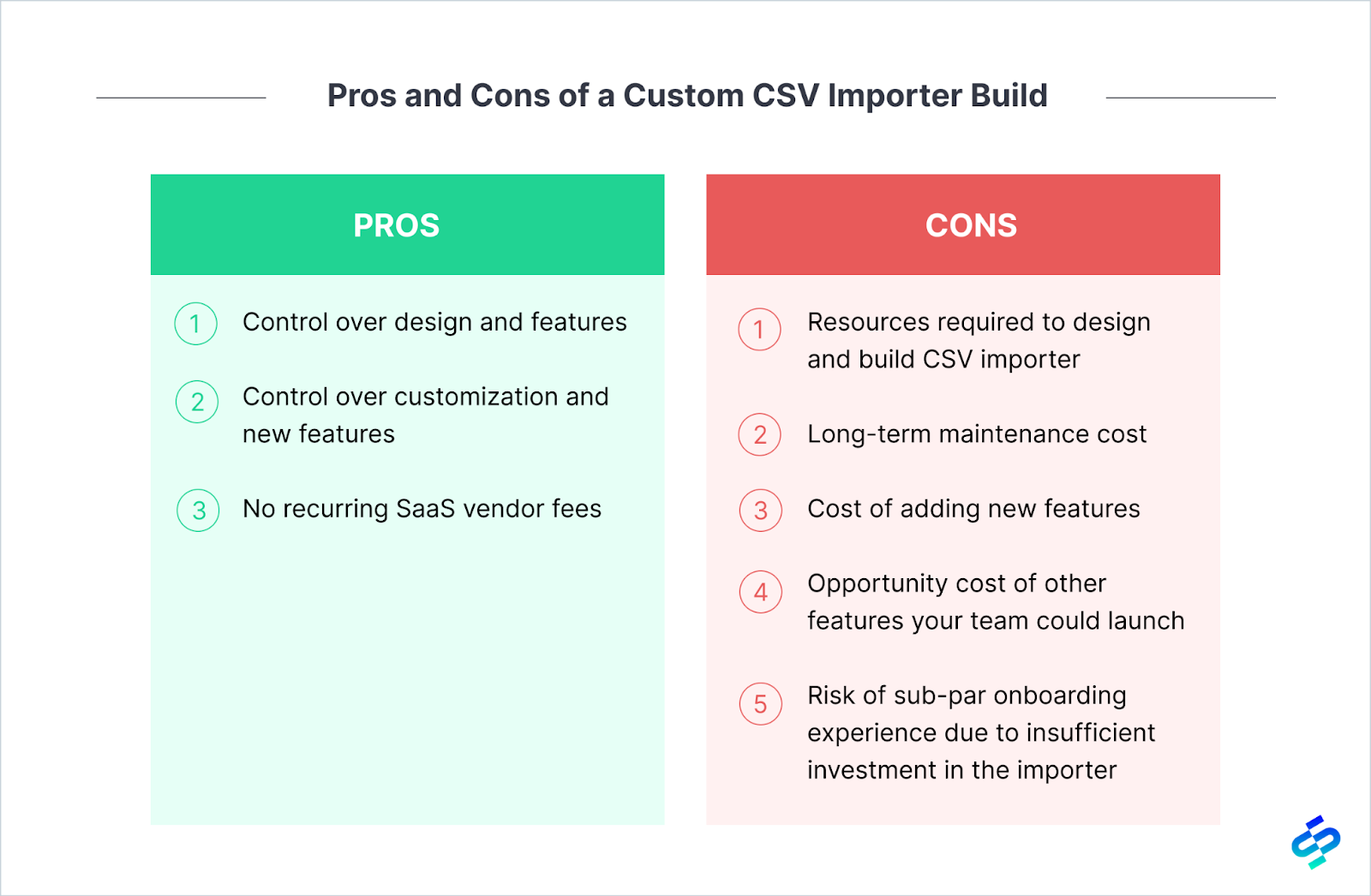 Pros and Cons of a Custom CSV Importer Build

PROS

1 Control over design and features

2 Control over customization and new features

3 No recurring SaaS vendor fees

CONS

1 Resources required to design and build CSV importer

2 Long-term maintenance cost

3 Cost of adding new features

4 Opportunity cost of other features your team could launch

5 Risk of sub-par onboarding experience due to insufficient investment in the importer